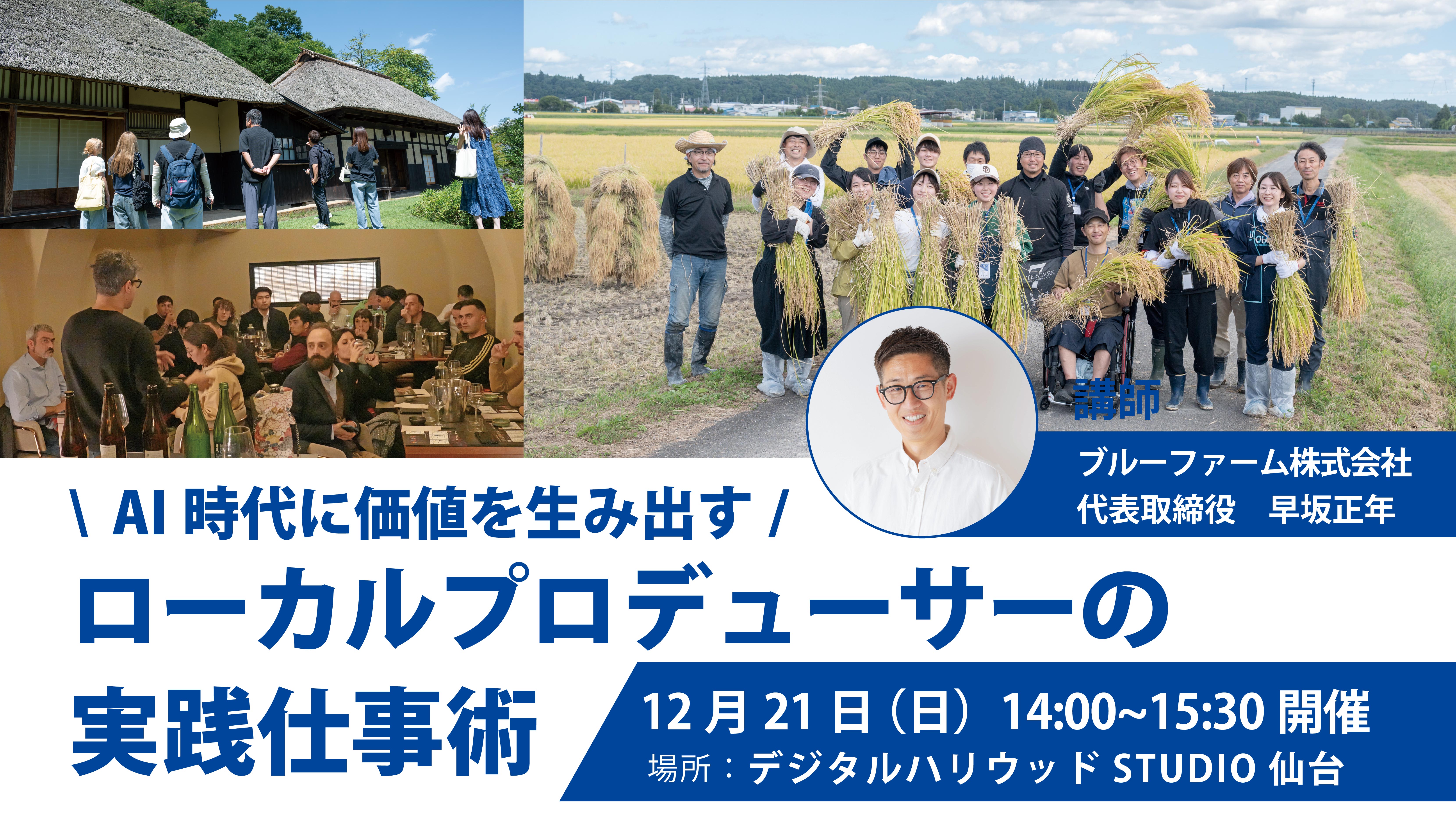 講師

ブルーファーム株式会社
代表取締役　早坂正年

\ AI 時代に価値を生み出す /
ローカルプロデューサーの
実践仕事術

12 月 21 日（日）14:00~15:30 開催
場所：デジタルハリウッド STUDIO 仙台